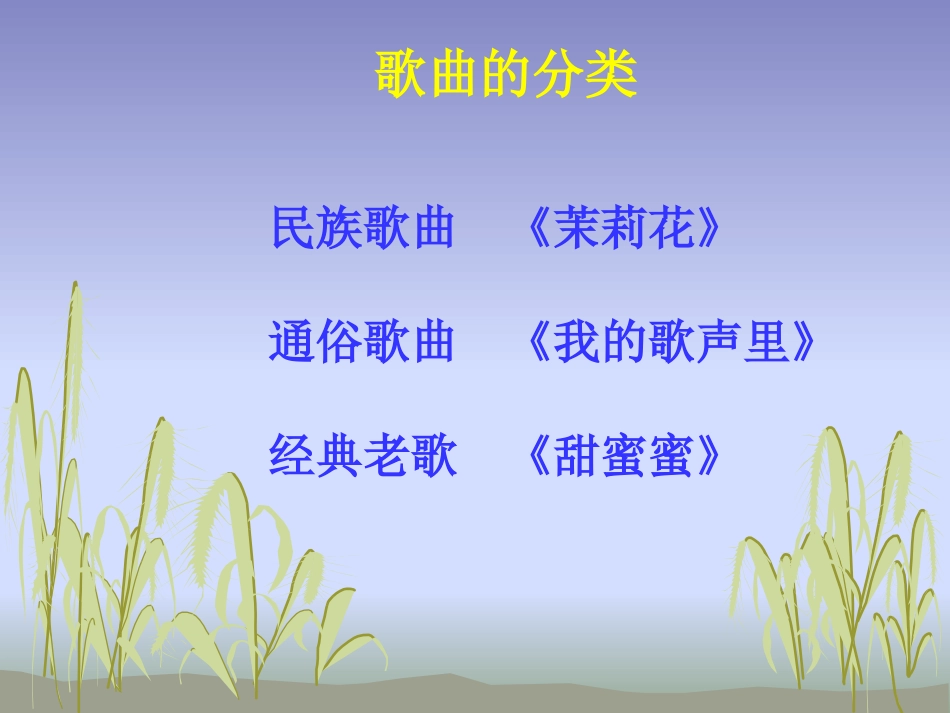 歌曲的分类

民族歌曲　《茉莉花》

通俗歌曲　《我的歌声里》

经典老歌　《甜蜜蜜》